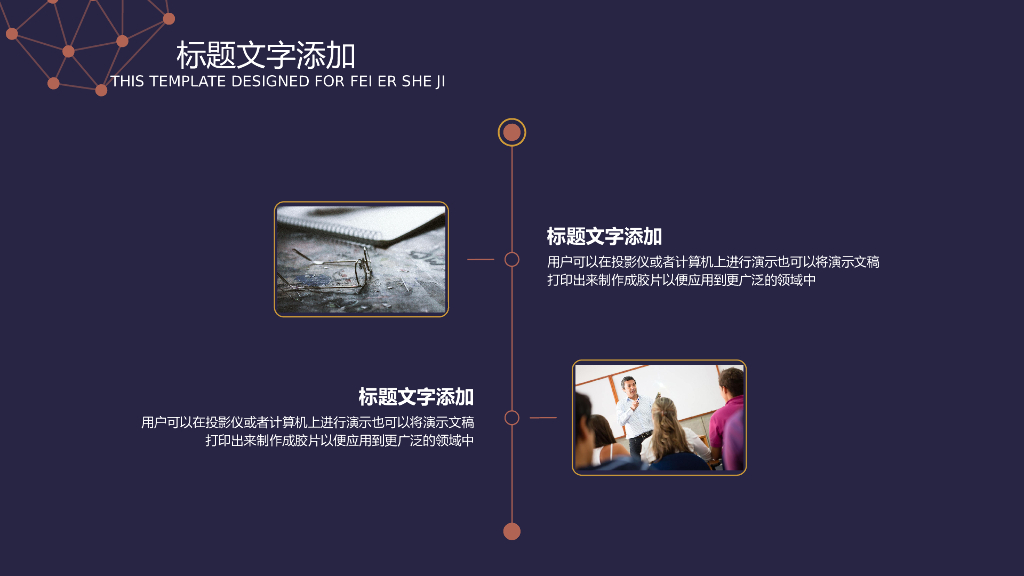 标题文字添加
THIS TEMPLATE DESIGNED FOR FEI ER SHE JI

标题文字添加
用户可以在投影仪或者计算机上进行演示也可以将演示文稿打印出来制作成胶片以便应用到更广泛的领域中

标题文字添加
用户可以在投影仪或者计算机上进行演示也可以将演示文稿打印出来制作成胶片以便应用到更广泛的领域中